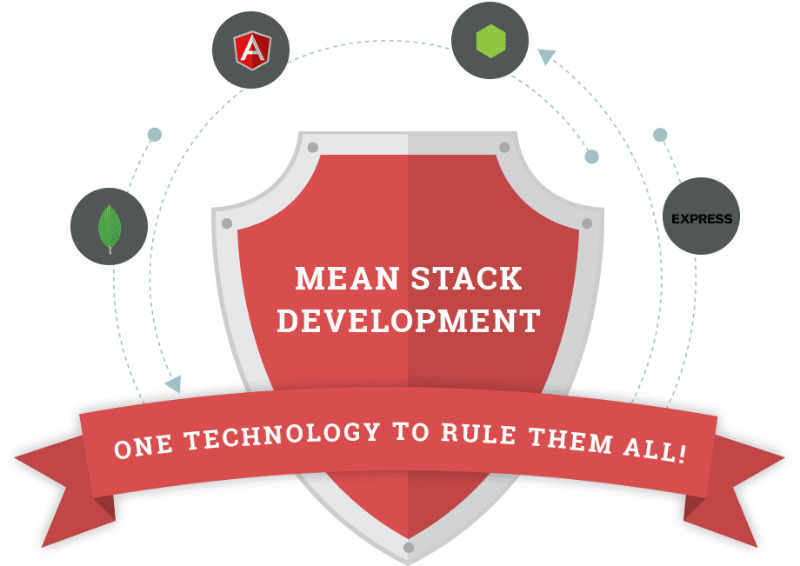 A

EXPRESS

MEAN STACK DEVELOPMENT

ONE TECHNOLOGY TO RULE THEM ALL!